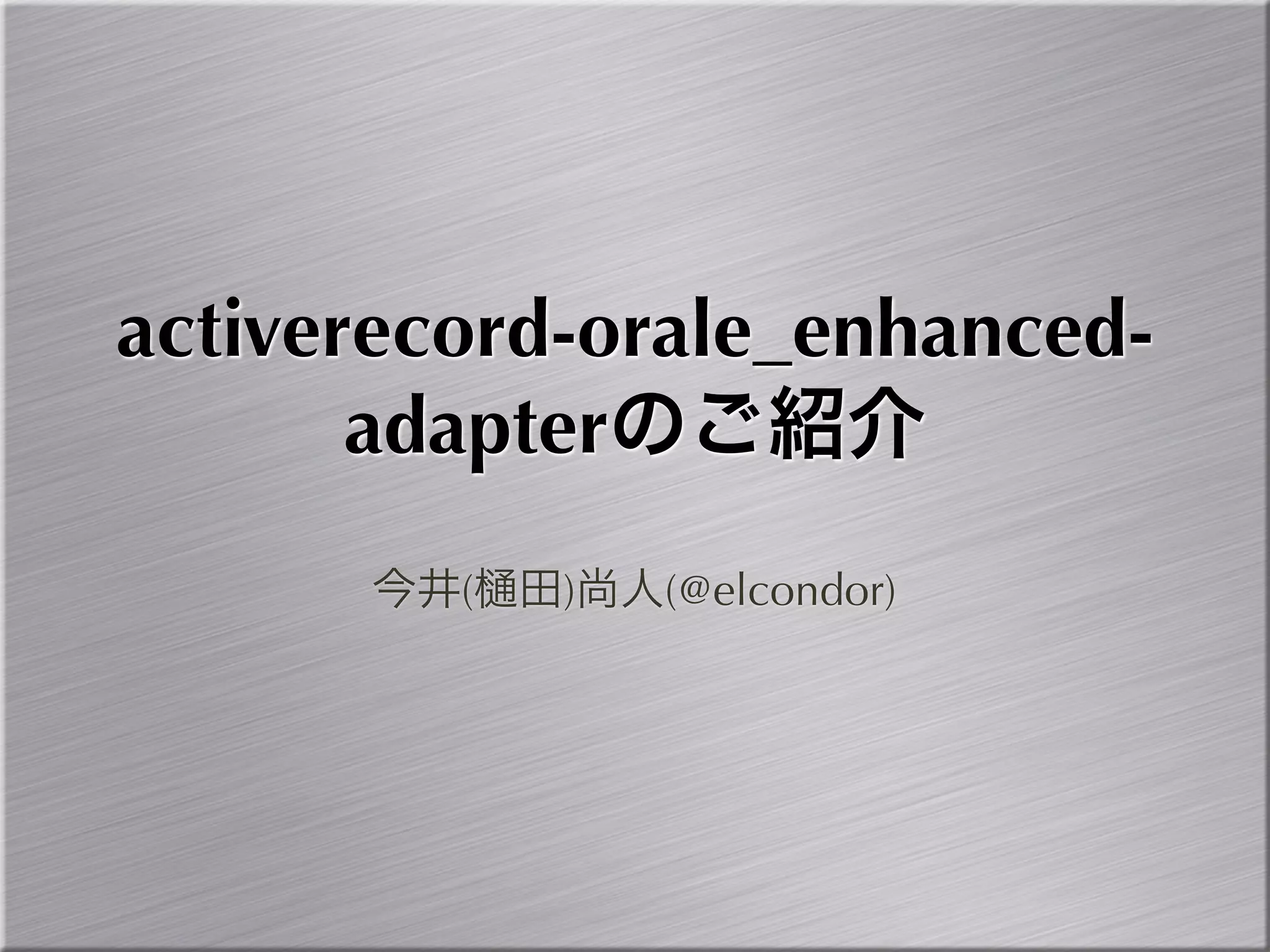 activerecord-orale_enhanced-adapterのご紹介

今井(樋田)尚人(@elcondor)